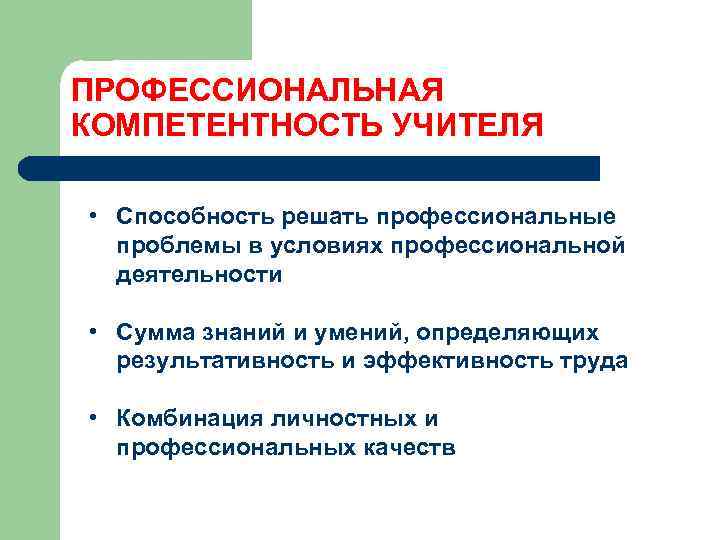 ПРОФЕССИОНАЛЬНАЯ КОМПЕТЕНТНОСТЬ УЧИТЕЛЯ

• Способность решать профессиональные проблемы в условиях профессиональной деятельности

• Сумма знаний и умений, определяющих результативность и эффективность труда

• Комбинация личностных и профессиональных качеств